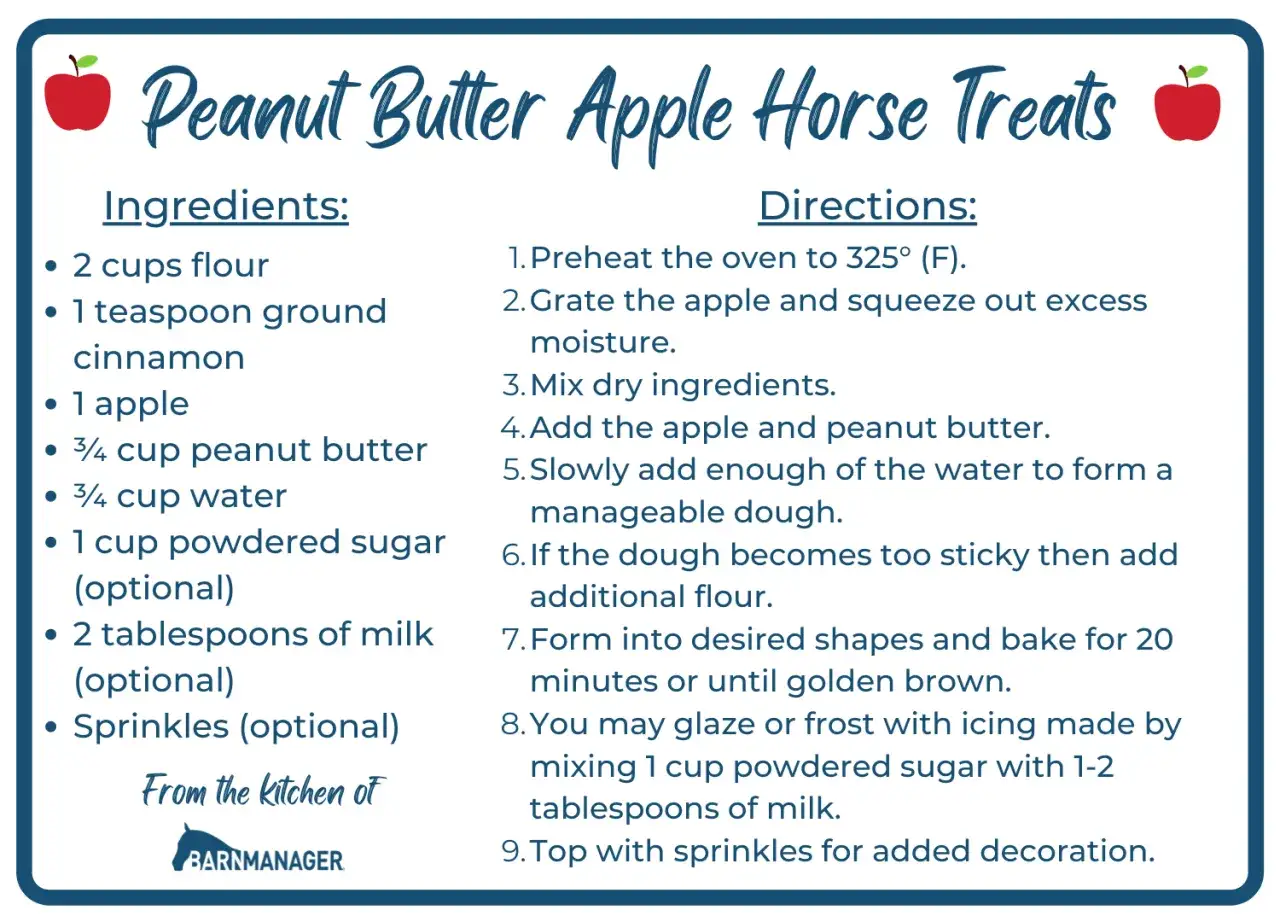 Peanut Butter Apple Horse Treats

Ingredients:

- 2 cups flour
- 1 teaspoon ground cinnamon
- 1 apple
- ¾ cup peanut butter
- ¾ cup water
- 1 cup powdered sugar (optional)
- 2 tablespoons of milk (optional)
- Sprinkles (optional)

From the kitchen of

BARNMANAGER

Directions:

1. Preheat the oven to 325° (F).
2. Grate the apple and squeeze out excess moisture.
3. Mix dry ingredients.
4. Add the apple and peanut butter.
5. Slowly add enough of the water to form a manageable dough.
6. If the dough becomes too sticky then add additional flour.
7. Form into desired shapes and bake for 20 minutes or until golden brown.
8. You may glaze or frost with icing made by mixing 1 cup powdered sugar with 1-2 tablespoons of milk.
9. Top with sprinkles for added decoration.